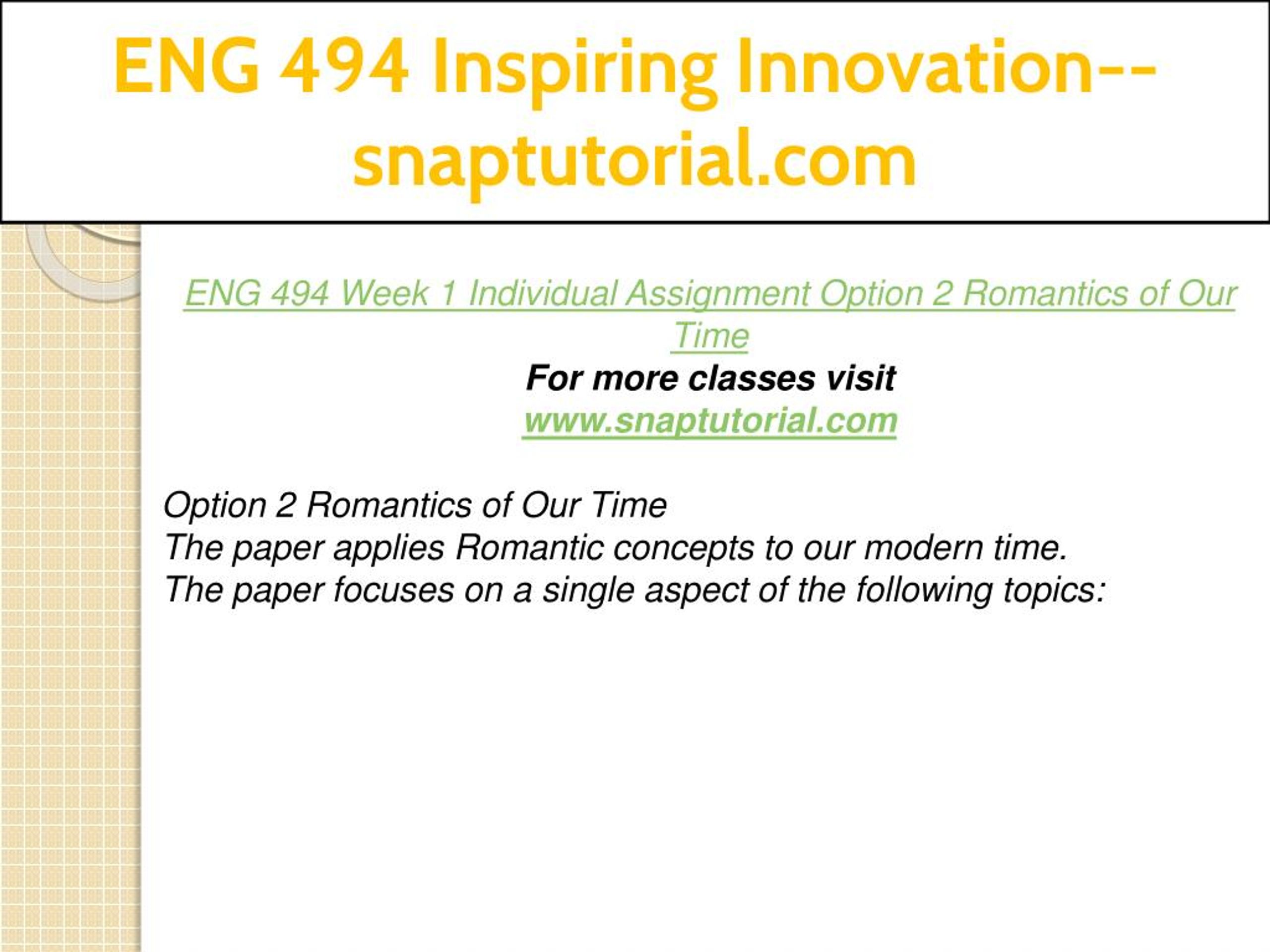 ENG 494 Inspiring Innovation--snaptutorial.com

ENG 494 Week 1 Individual Assignment Option 2 Romantics of Our Time
For more classes visit
www.snaptutorial.com

Option 2 Romantics of Our Time
The paper applies Romantic concepts to our modern time.
The paper focuses on a single aspect of the following topics: